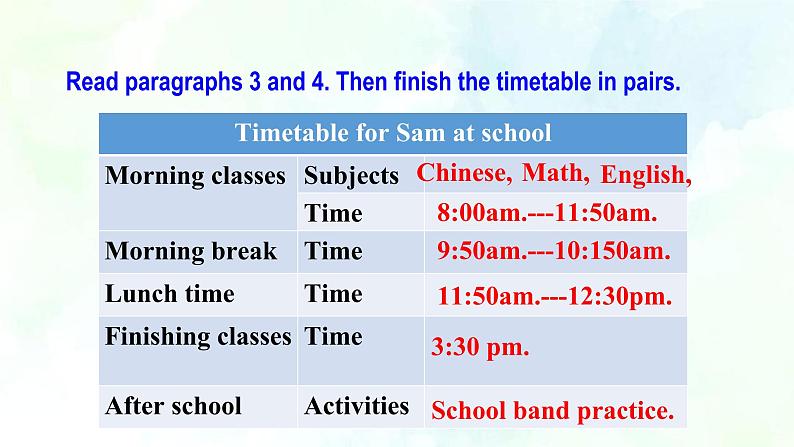 Read paragraphs 3 and 4. Then finish the timetable in pairs.

| Timetable for Sam at school | | |
|---|---|---|
| Morning classes | Subjects | Chinese, Math, English, |
| | Time | 8:00am.---11:50am. |
| Morning break | Time | 9:50am.---10:150am. |
| Lunch time | Time | 11:50am.---12:30pm. |
| Finishing classes | Time | 3:30 pm. |
| After school | Activities | School band practice. |